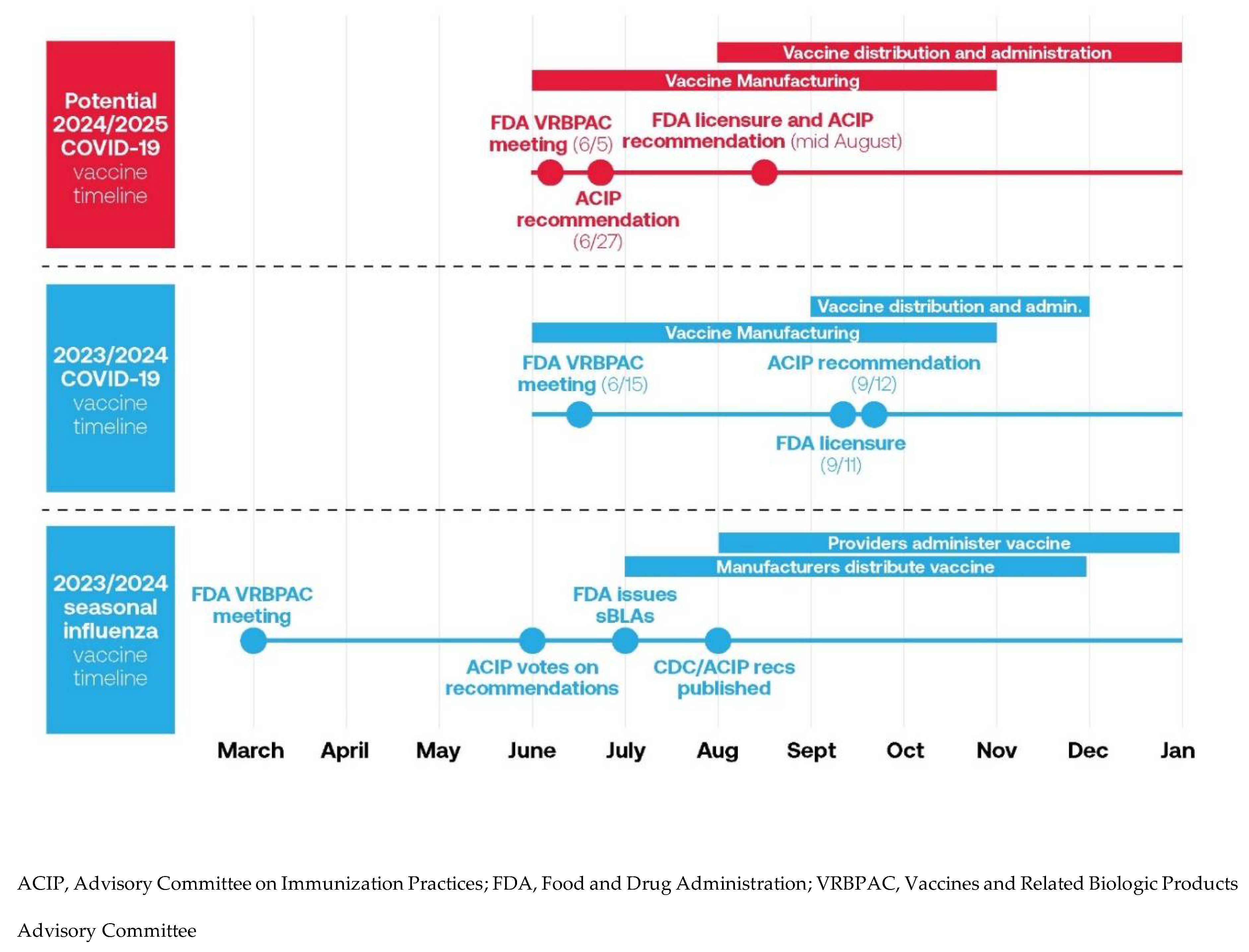 Potential 2024/2025 COVID-19 vaccine timeline

Vaccine distribution and administration

Vaccine Manufacturing

FDA VRBPAC meeting (6/5)

FDA licensure and ACIP recommendation (mid August)

ACIP recommendation (6/27)

2023/2024 COVID-19 vaccine timeline

Vaccine distribution and admin.

Vaccine Manufacturing

FDA VRBPAC meeting (6/15)

ACIP recommendation (9/12)

FDA licensure (9/11)

2023/2024 seasonal influenza vaccine timeline

Providers administer vaccine

Manufacturers distribute vaccine

FDA VRBPAC meeting

FDA issues sBLAs

ACIP votes on recommendations

CDC/ACIP recs published

March April May June July Aug Sept Oct Nov Dec Jan

ACIP, Advisory Committee on Immunization Practices; FDA, Food and Drug Administration; VRBPAC, Vaccines and Related Biologic Products Advisory Committee